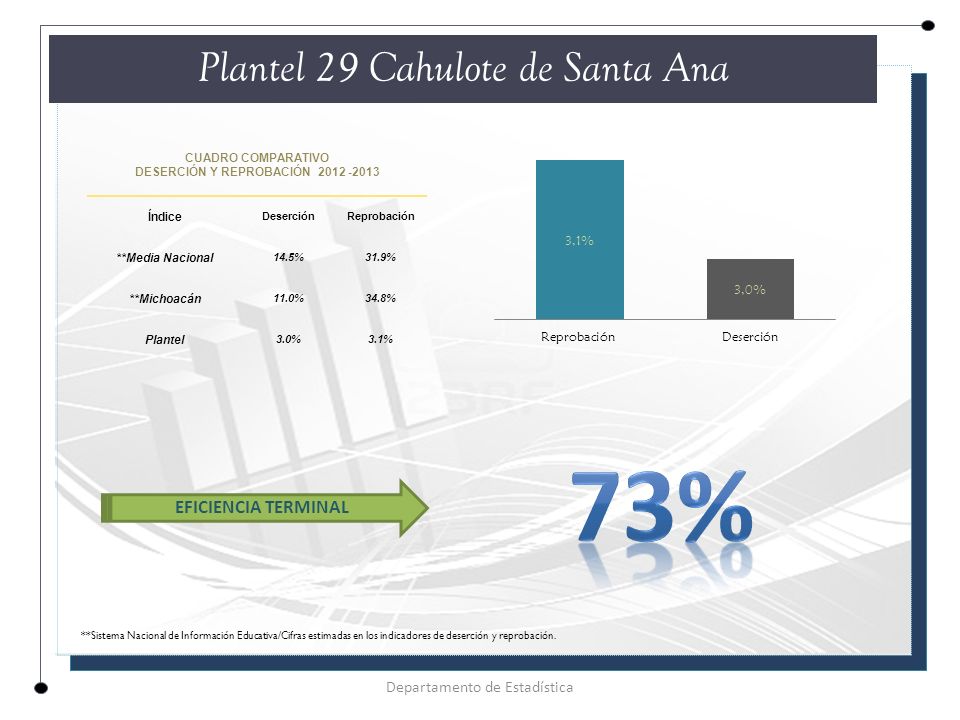 Plantel 29 Cahulote de Santa Ana

CUADRO COMPARATIVO
DESERCIÓN Y REPROBACIÓN 2012 -2013

| Índice | Deserción | Reprobación |
|---|---|---|
| **Media Nacional | 14.5% | 31.9% |
| **Michoacán | 11.0% | 34.8% |
| Plantel | 3.0% | 3.1% |

3.1%
3.0%
Reprobación
Deserción

EFICIENCIA TERMINAL

73%

**Sistema Nacional de Información Educativa/Cifras estimadas en los indicadores de deserción y reprobación.

Departamento de Estadística